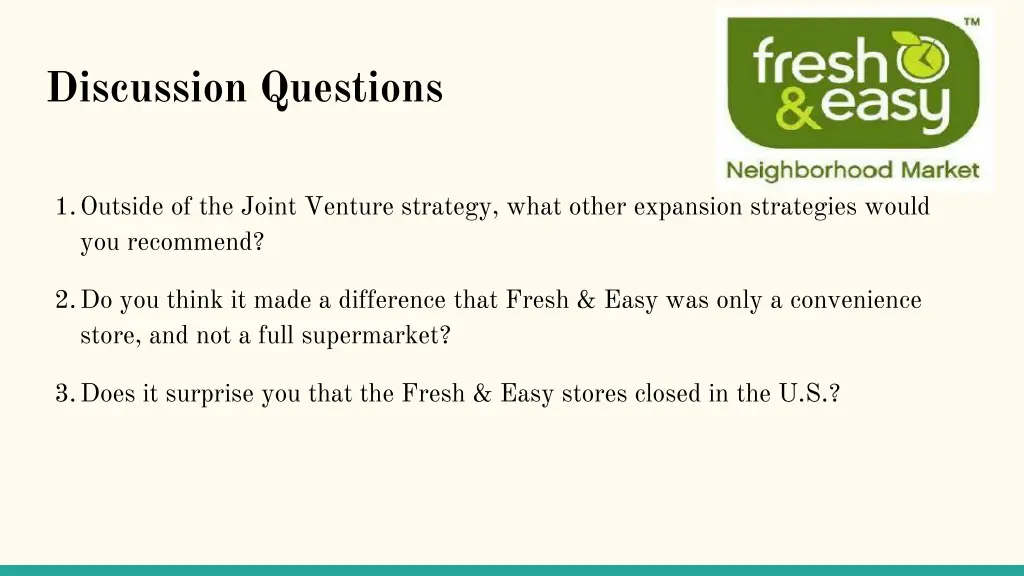 Discussion Questions

fresh & easy™
Neighborhood Market

1. Outside of the Joint Venture strategy, what other expansion strategies would you recommend?

2. Do you think it made a difference that Fresh & Easy was only a convenience store, and not a full supermarket?

3. Does it surprise you that the Fresh & Easy stores closed in the U.S.?